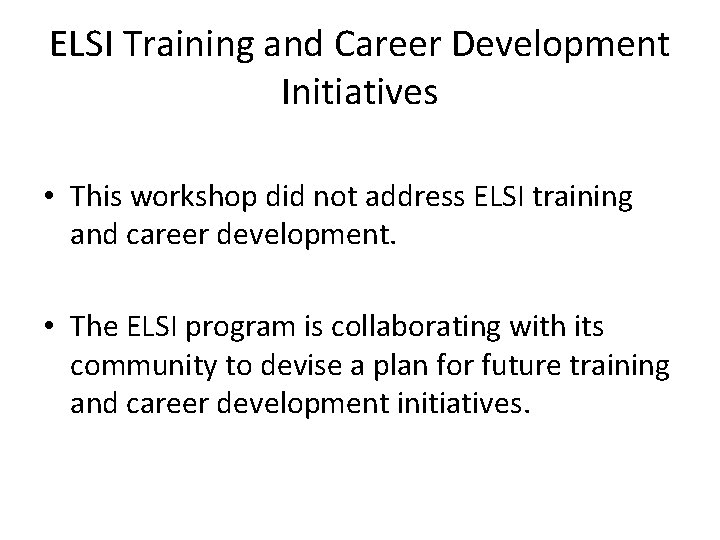 ELSI Training and Career Development Initiatives

• This workshop did not address ELSI training and career development.

• The ELSI program is collaborating with its community to devise a plan for future training and career development initiatives.